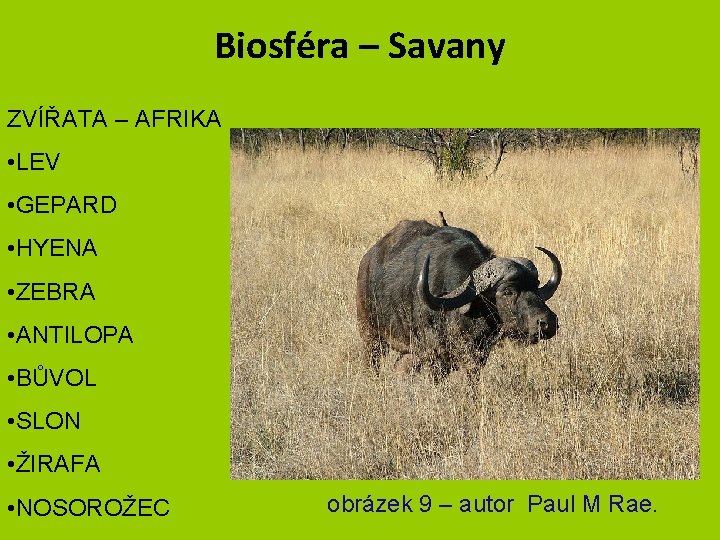 Biosféra – Savany

ZVÍŘATA – AFRIKA

•LEV

•GEPARD

•HYENA

•ZEBRA

•ANTILOPA

•BŮVOL

•SLON

•ŽIRAFA

•NOSOROŽEC

obrázek 9 – autor Paul M Rae.